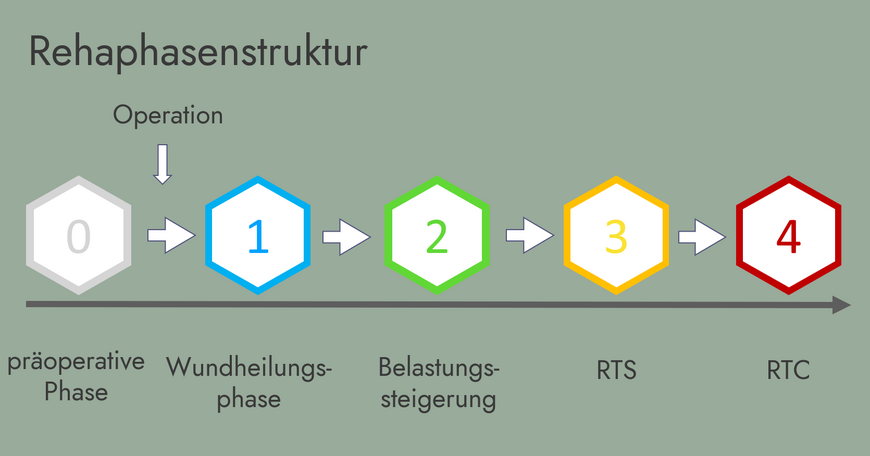 Rehaphasenstruktur

Operation

0

1

2

3

4

präoperative Phase

Wundheilungsphase

Belastungssteigerung

RTS

RTC